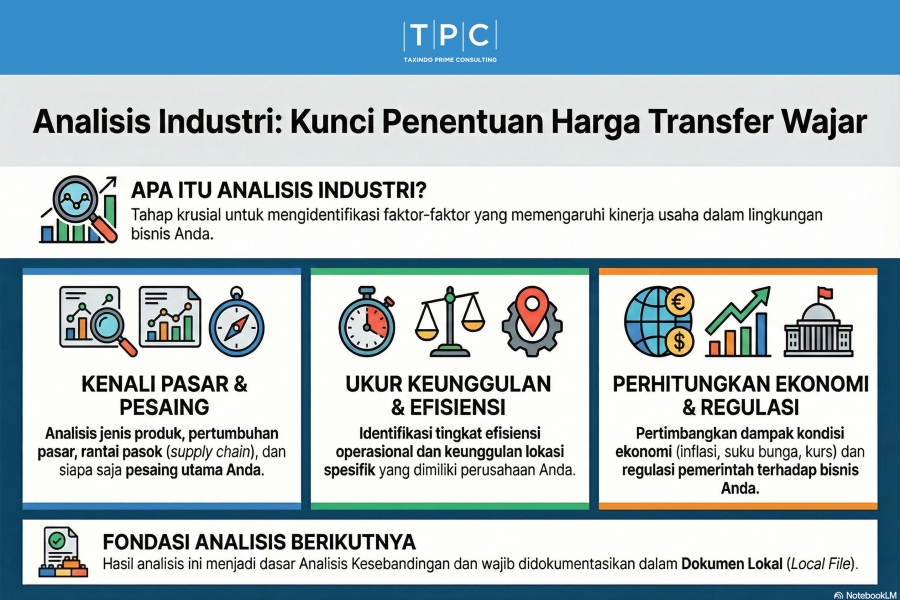 TPC
TAXINDO PRIME CONSULTING

Analisis Industri: Kunci Penentuan Harga Transfer Wajar

APA ITU ANALISIS INDUSTRI?
Tahap krusial untuk mengidentifikasi faktor-faktor yang memengaruhi kinerja usaha dalam lingkungan bisnis Anda.

KENALI PASAR & PESAING
Analisis jenis produk, pertumbuhan pasar, rantai pasok (supply chain), dan siapa saja pesaing utama Anda.

UKUR KEUNGGULAN & EFISIENSI
Identifikasi tingkat efisiensi operasional dan keunggulan lokasi spesifik yang dimiliki perusahaan Anda.

PERHITUNGKAN EKONOMI & REGULASI
Pertimbangkan dampak kondisi ekonomi (inflasi, suku bunga, kurs) dan regulasi pemerintah terhadap bisnis Anda.

FONDASI ANALISIS BERIKUTNYA
Hasil analisis ini menjadi dasar Analisis Kesebandingan dan wajib didokumentasikan dalam Dokumen Lokal (Local File).

NotebookLM